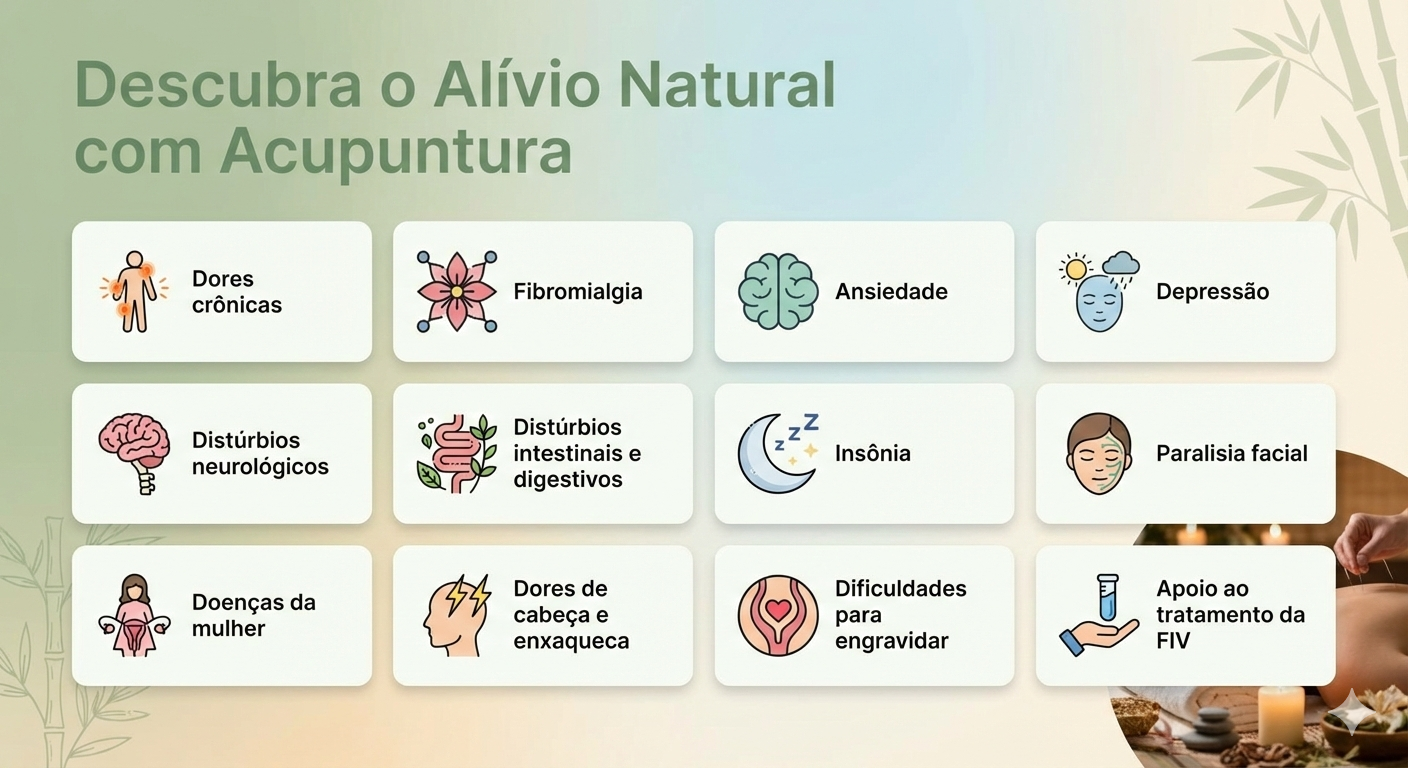 Descubra o Alívio Natural com Acupuntura

Dores crônicas

Fibromialgia

Ansiedade

Depressão

Distúrbios neurológicos

Distúrbios intestinais e digestivos

Insônia

Paralisia facial

Doenças da mulher

Dores de cabeça e enxaqueca

Dificuldades para engravidar

Apoio ao tratamento da FIV